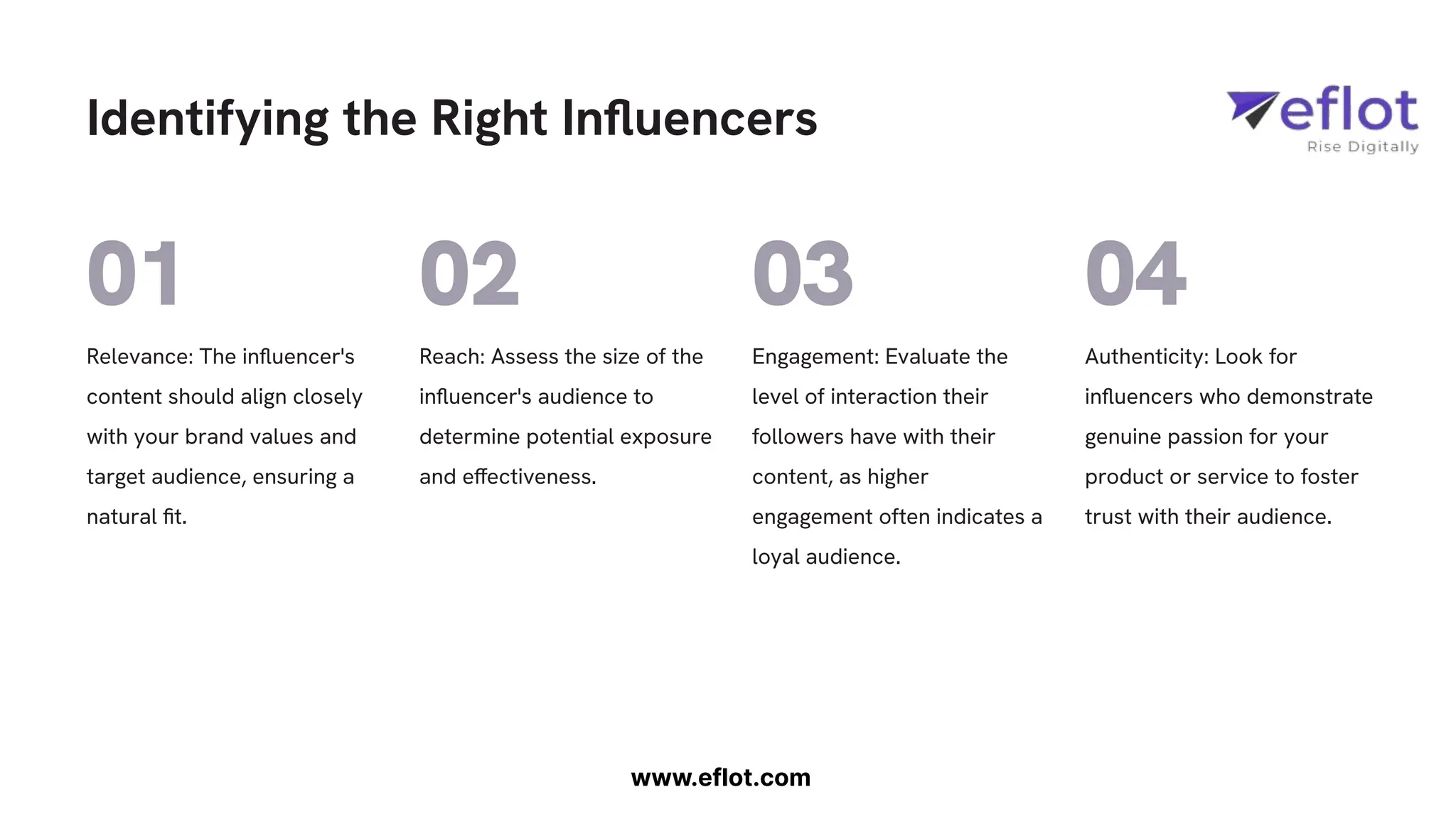 Identifying the Right Influencers

eflot
Rise Digitally

01

Relevance: The influencer's content should align closely with your brand values and target audience, ensuring a natural fit.

02

Reach: Assess the size of the influencer's audience to determine potential exposure and effectiveness.

03

Engagement: Evaluate the level of interaction their followers have with their content, as higher engagement often indicates a loyal audience.

04

Authenticity: Look for influencers who demonstrate genuine passion for your product or service to foster trust with their audience.

www.eflot.com